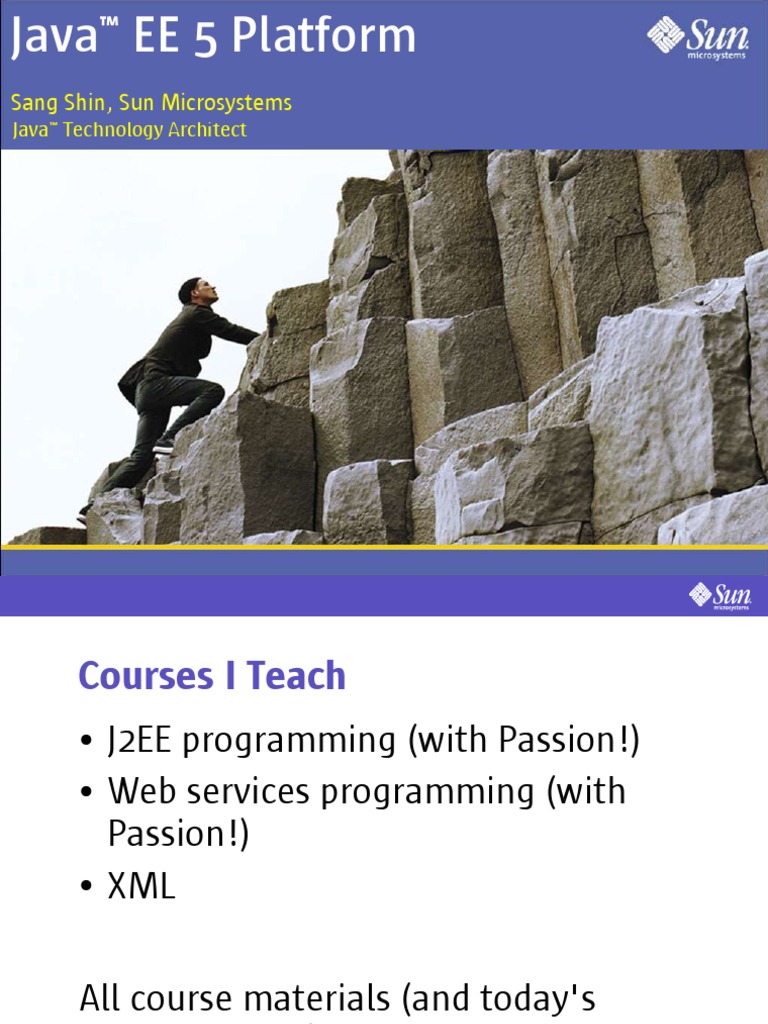 Java™ EE 5 Platform

Sun microsystems

Sang Shin, Sun Microsystems
Java™ Technology Architect

Sun microsystems

Courses I Teach

• J2EE programming (with Passion!)
• Web services programming (with Passion!)
• XML

All course materials (and today's